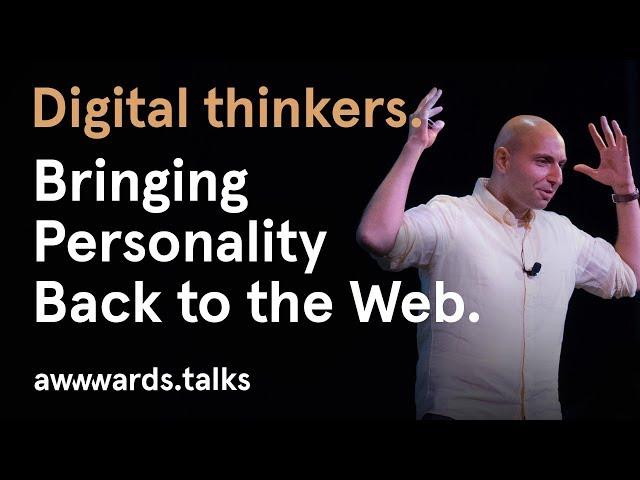 Digital thinkers.

Bringing Personality Back to the Web.

awwwards.talks